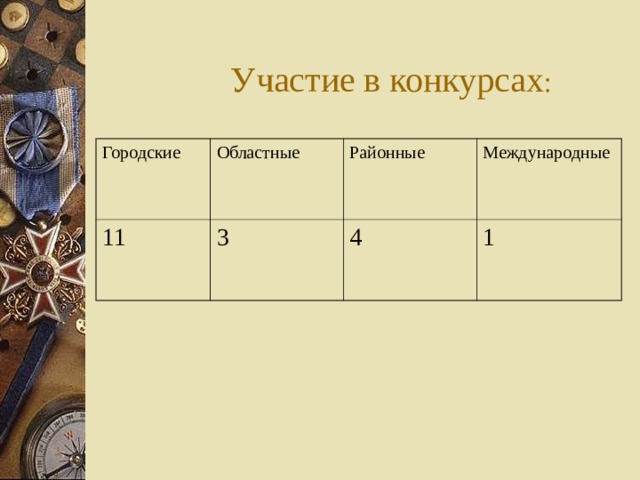 Участие в конкурсах:

| Городские | Областные | Районные | Международные |
|---|---|---|---|
| 11 | 3 | 4 | 1 |